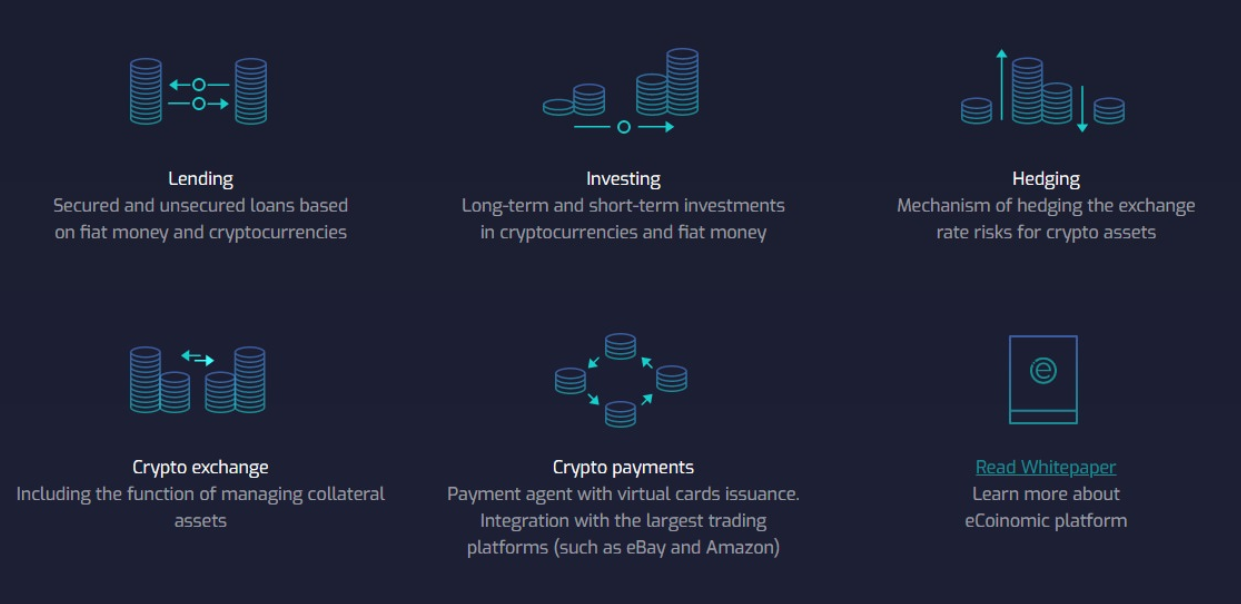 Lending
Secured and unsecured loans based on fiat money and cryptocurrencies

Investing
Long-term and short-term investments in cryptocurrencies and fiat money

Hedging
Mechanism of hedging the exchange rate risks for crypto assets

Crypto exchange
Including the function of managing collateral assets

Crypto payments
Payment agent with virtual cards issuance. Integration with the largest trading platforms (such as eBay and Amazon)

e

Read Whitepaper
Learn more about eCoinomic platform